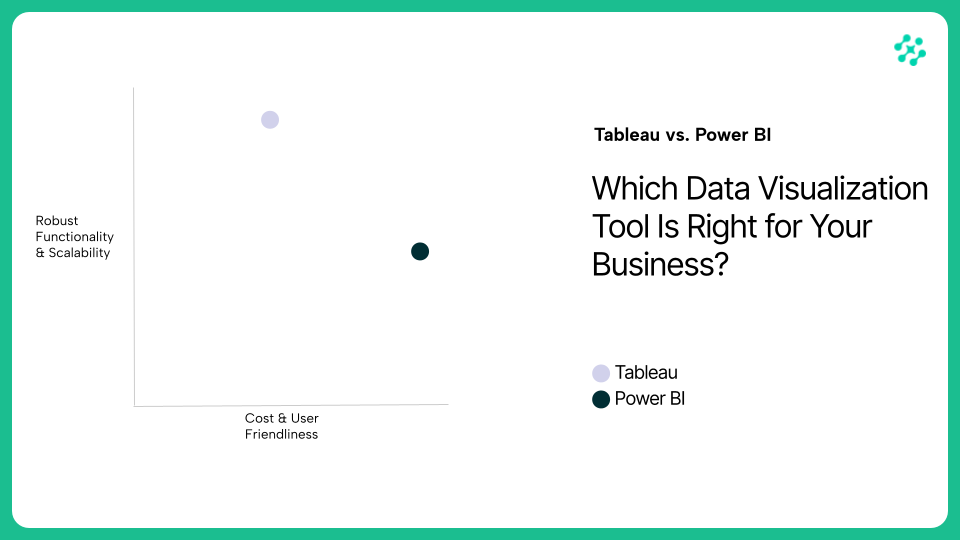 Robust Functionality & Scalability

Cost & User Friendliness

Tableau vs. Power BI

Which Data Visualization Tool Is Right for Your Business?

Tableau
Power BI